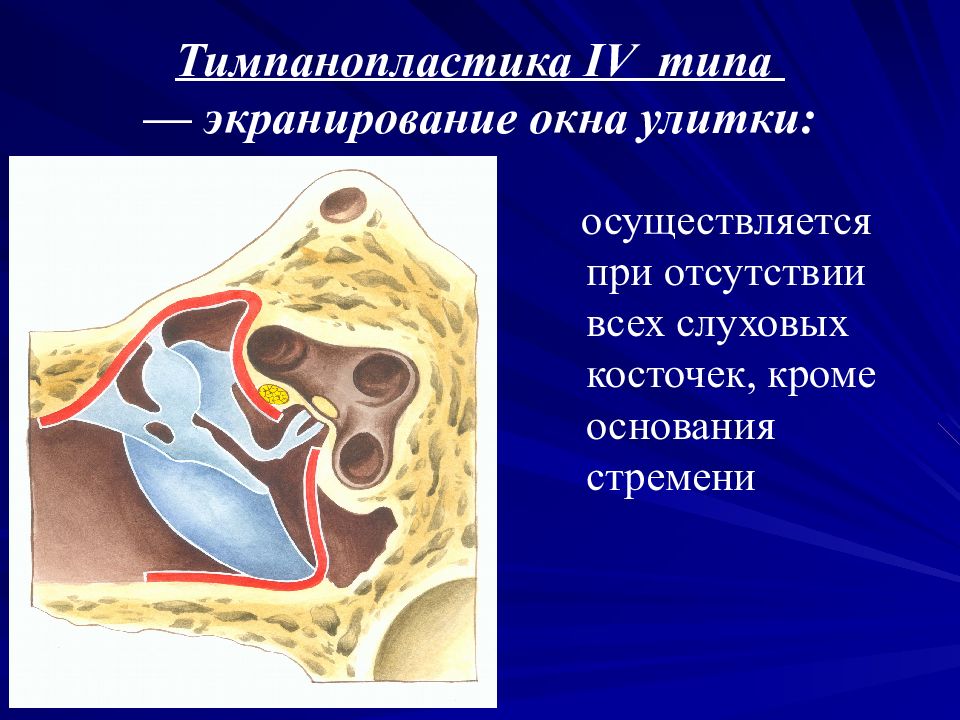 Тимпанопластика IV типа
— экранирование окна улитки:

осуществляется при отсутствии всех слуховых косточек, кроме основания стремени